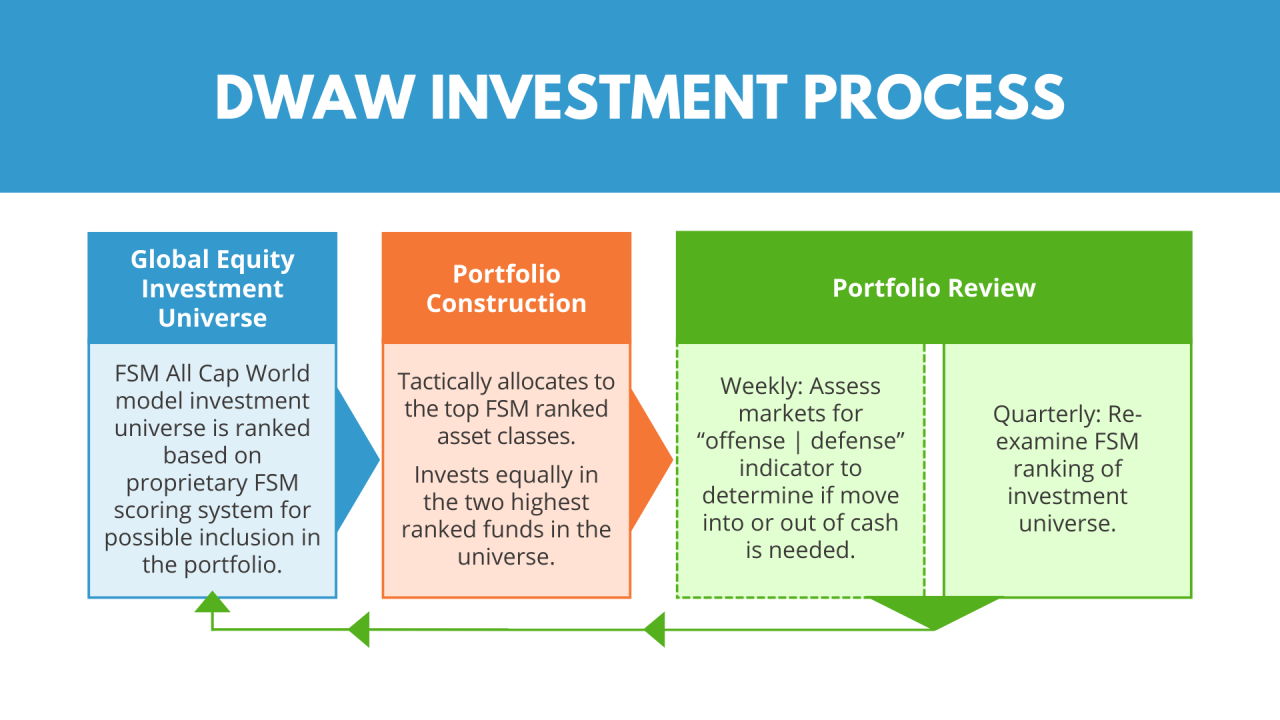 DWAW INVESTMENT PROCESS

Global Equity Investment Universe

FSM All Cap World model investment universe is ranked based on proprietary FSM scoring system for possible inclusion in the portfolio.

Portfolio Construction

Tactically allocates to the top FSM ranked asset classes.

Invests equally in the two highest ranked funds in the universe.

Portfolio Review

Weekly: Assess markets for “offense | defense” indicator to determine if move into or out of cash is needed.

Quarterly: Re-examine FSM ranking of investment universe.